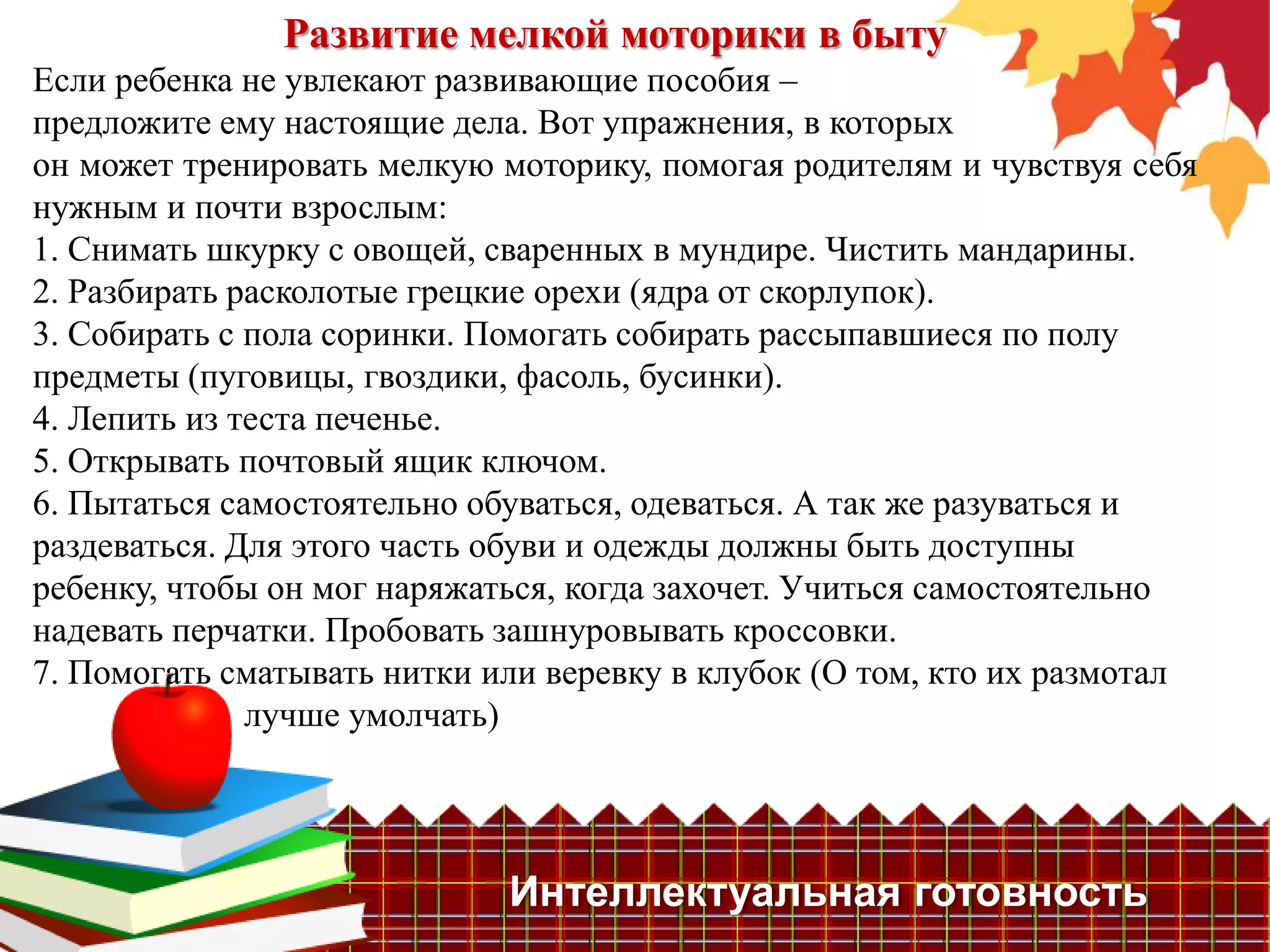 Развитие мелкой моторики в быту

Если ребенка не увлекают развивающие пособия – предложите ему настоящие дела. Вот упражнения, в которых он может тренировать мелкую моторику, помогая родителям и чувствуя себя нужным и почти взрослым:
1. Снимать шкурку с овощей, сваренных в мундире. Чистить мандарины.
2. Разбирать расколотые грецкие орехи (ядра от скорлупок).
3. Собирать с пола соринки. Помогать собирать рассыпавшиеся по полу предметы (пуговицы, гвоздики, фасоль, бусинки).
4. Лепить из теста печенье.
5. Открывать почтовый ящик ключом.
6. Пытаться самостоятельно обуваться, одеваться. А так же разуваться и раздеваться. Для этого часть обуви и одежды должны быть доступны ребенку, чтобы он мог наряжаться, когда захочет. Учиться самостоятельно надевать перчатки. Пробовать зашнуровывать кроссовки.
7. Помогать сматывать нитки или веревку в клубок (О том, кто их размотал лучше умолчать)

Интеллектуальная готовность